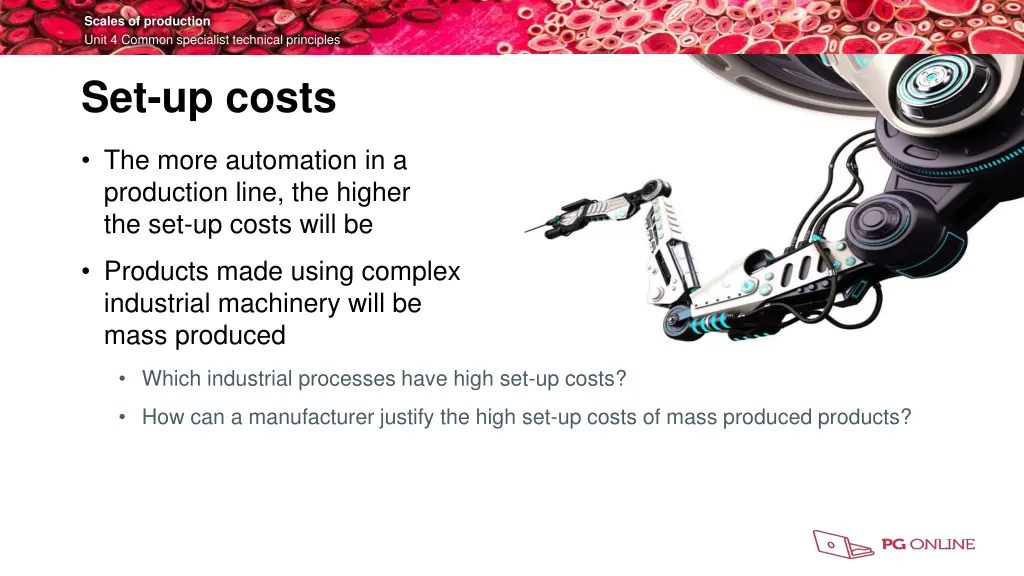 Scales of production
Unit 4 Common specialist technical principles

Set-up costs

• The more automation in a production line, the higher the set-up costs will be

• Products made using complex industrial machinery will be mass produced

• Which industrial processes have high set-up costs?

• How can a manufacturer justify the high set-up costs of mass produced products?

PG ONLINE